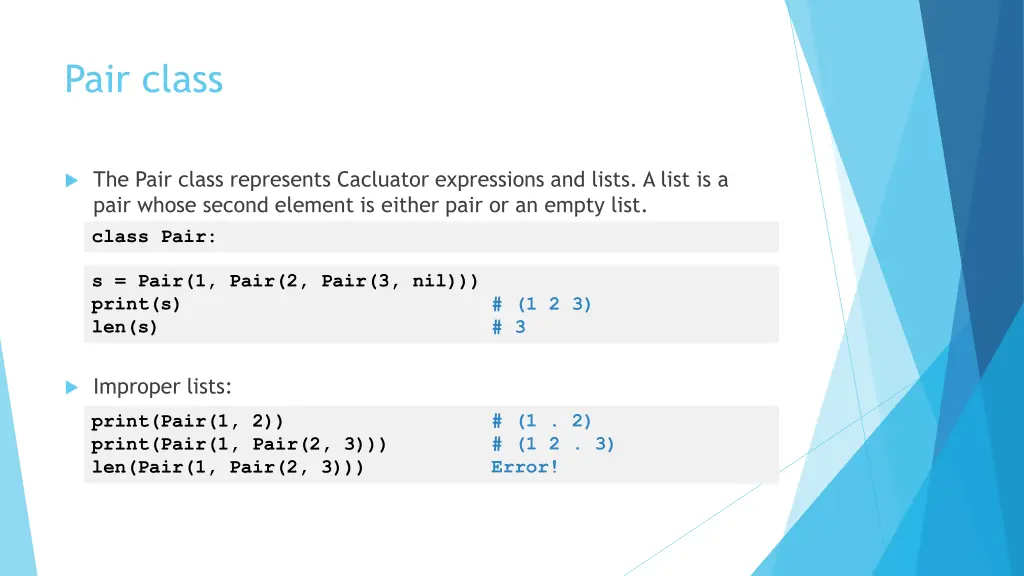 Pair class

The Pair class represents Cacluator expressions and lists. A list is a pair whose second element is either pair or an empty list.

class Pair:

s = Pair(1, Pair(2, Pair(3, nil)))
print(s)                                # (1 2 3)
len(s)                                  # 3

Improper lists:

print(Pair(1, 2))                       # (1 . 2)
print(Pair(1, Pair(2, 3)))              # (1 2 . 3)
len(Pair(1, Pair(2, 3)))                Error!